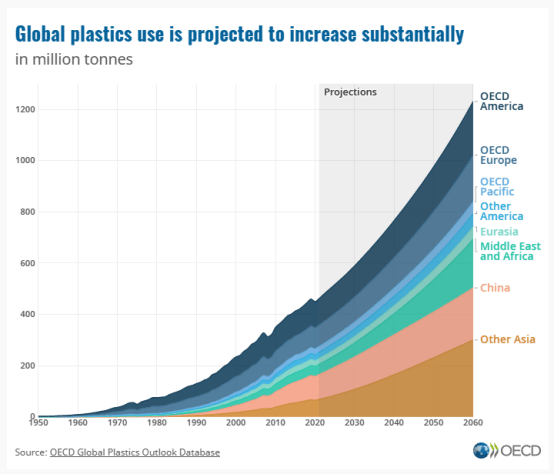 Global plastics use is projected to increase substantially
in million tonnes

Projections

1200
1000
800
600
400
200
0

1950 1960 1970 1980 1990 2000 2010 2020 2030 2040 2050 2060

OECD America
OECD Europe
OECD Pacific
Other America
Eurasia
Middle East and Africa
China
Other Asia

Source: OECD Global Plastics Outlook Database

OECD